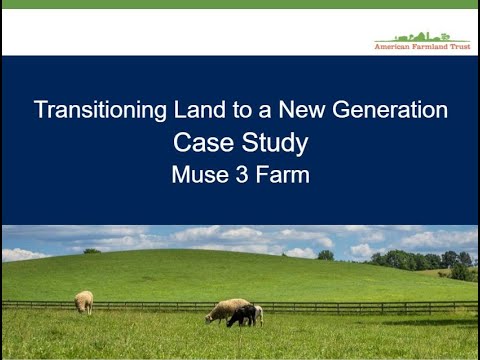 American Farmland Trust

Transitioning Land to a New Generation
Case Study
Muse 3 Farm